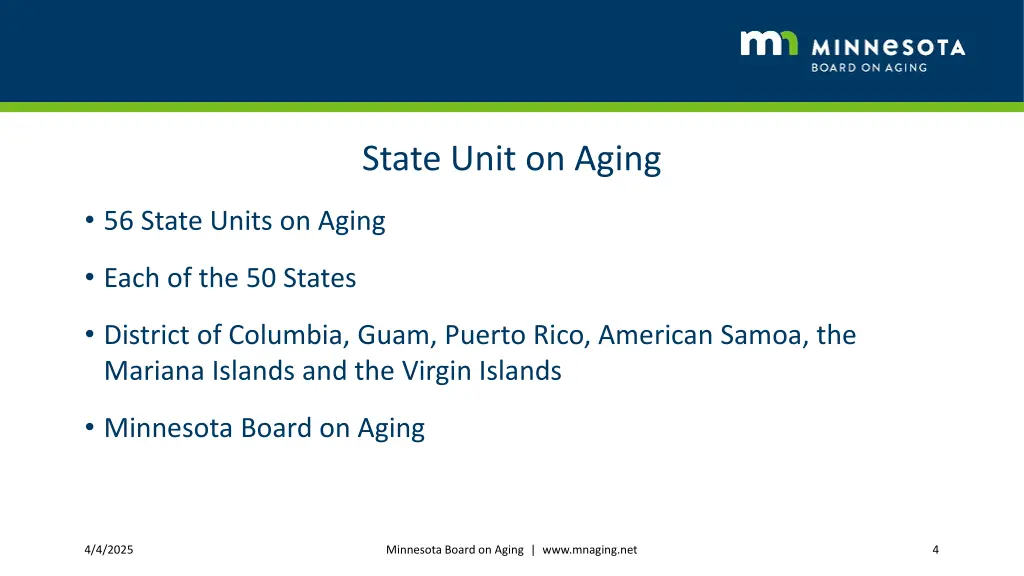 MINNESOTA
BOARD ON AGING

State Unit on Aging

• 56 State Units on Aging

• Each of the 50 States

• District of Columbia, Guam, Puerto Rico, American Samoa, the Mariana Islands and the Virgin Islands

• Minnesota Board on Aging

4/4/2025

Minnesota Board on Aging | www.mnaging.net

4